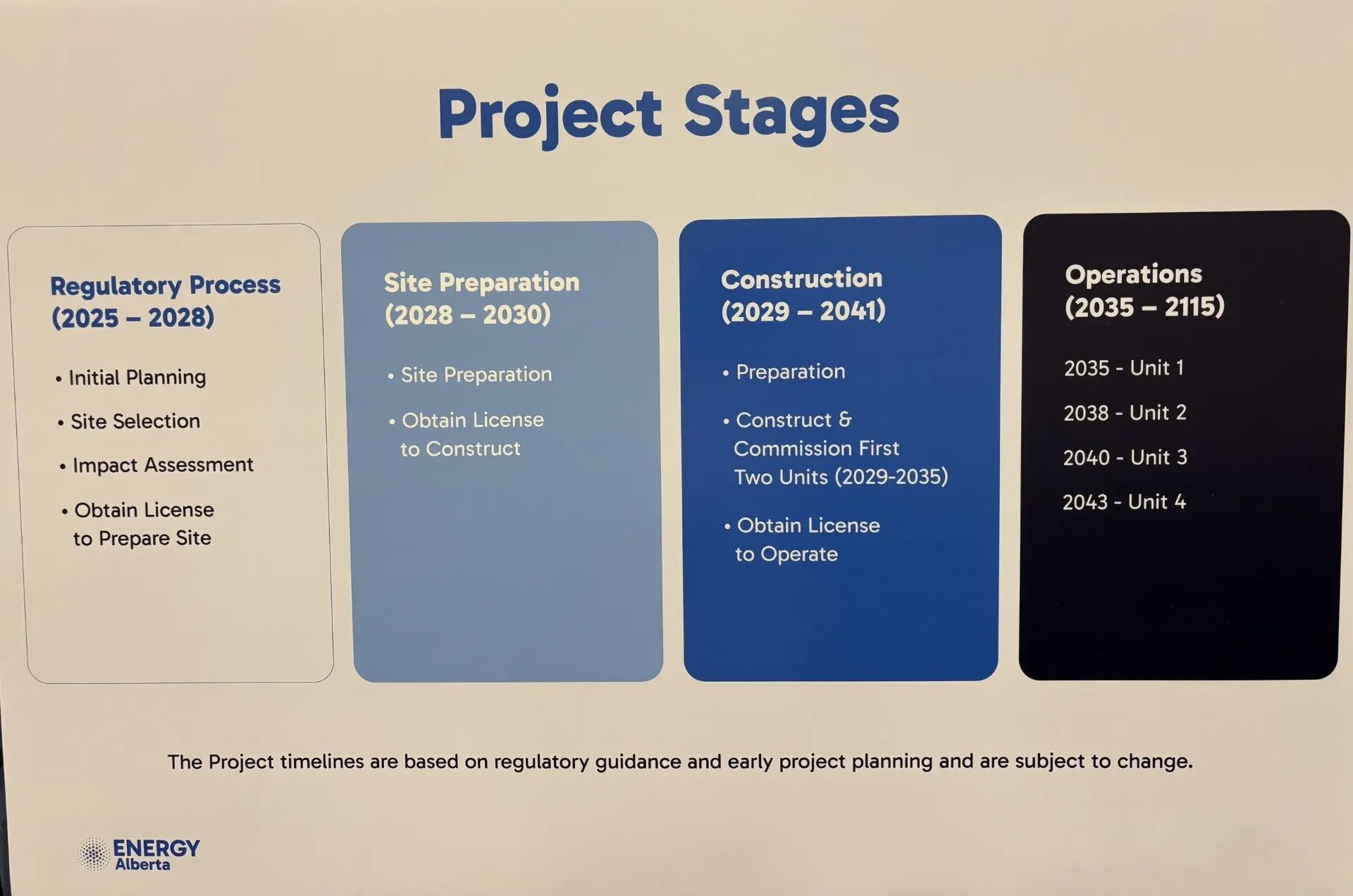 Project Stages

Regulatory Process
(2025 – 2028)

• Initial Planning
• Site Selection
• Impact Assessment
• Obtain License to Prepare Site

Site Preparation
(2028 – 2030)

• Site Preparation
• Obtain License to Construct

Construction
(2029 – 2041)

• Preparation
• Construct & Commission First Two Units (2029-2035)
• Obtain License to Operate

Operations
(2035 – 2115)

2035 - Unit 1
2038 - Unit 2
2040 - Unit 3
2043 - Unit 4

The Project timelines are based on regulatory guidance and early project planning and are subject to change.

ENERGY
Alberta